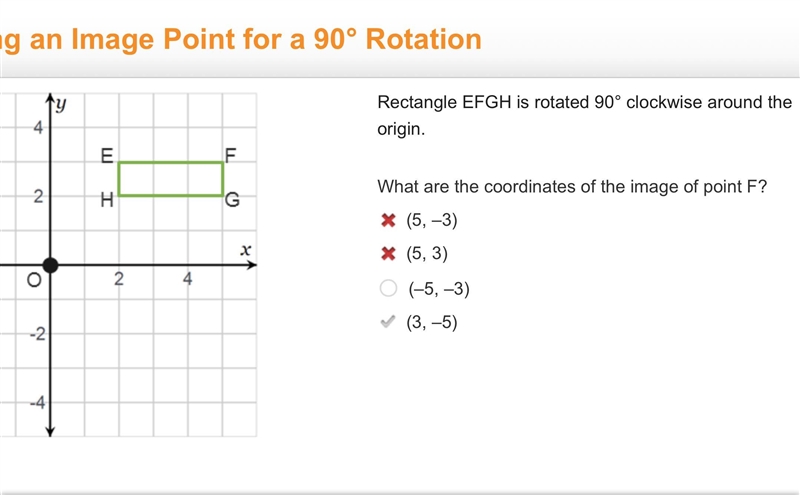 g an Image Point for a 90° Rotation

$y$
4
E
F
2
H
G
$x$
O
2
4
-2
-4

Rectangle EFGH is rotated 90° clockwise around the origin.

What are the coordinates of the image of point F?

(5, –3)

(5, 3)

(–5, –3)

(3, –5)